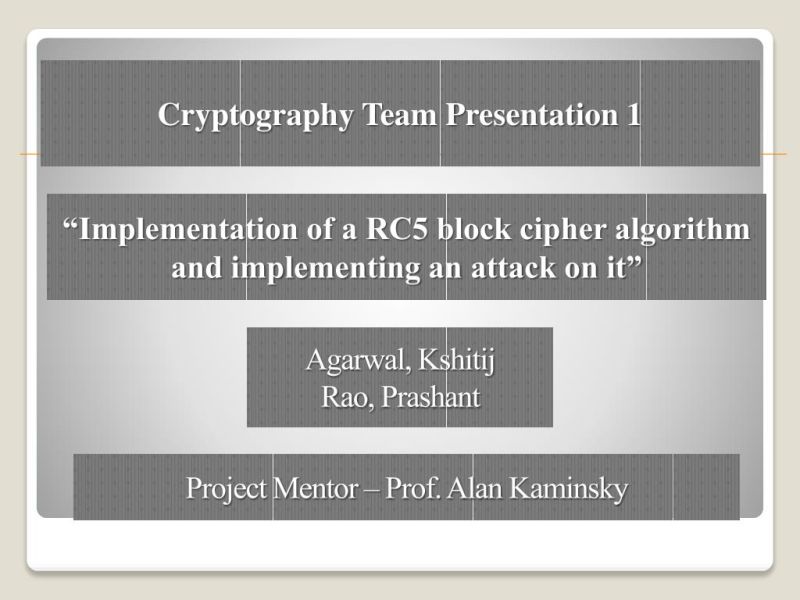 Cryptography Team Presentation 1

“Implementation of a RC5 block cipher algorithm and implementing an attack on it”

Agarwal, Kshitij
Rao, Prashant

Project Mentor – Prof. Alan Kaminsky